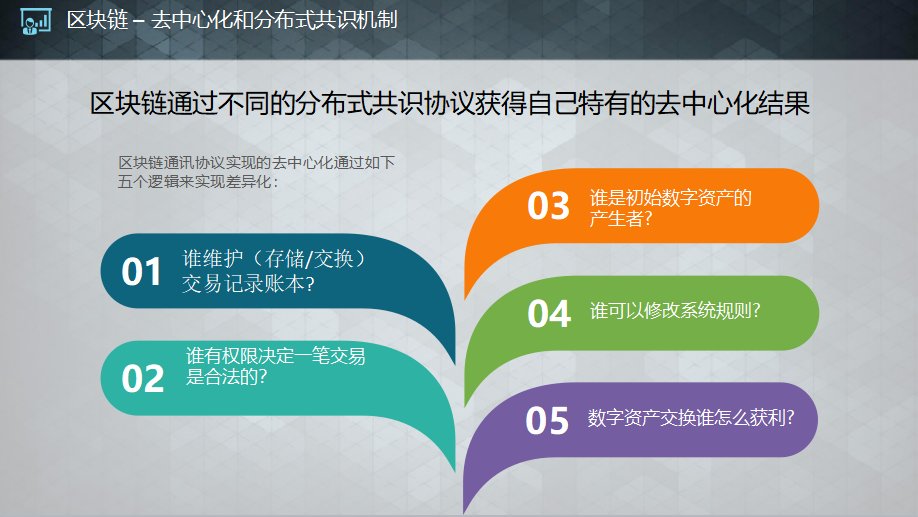 区块链 – 去中心化和分布式共识机制

区块链通过不同的分布式共识协议获得自己特有的去中心化结果

区块链通讯协议实现的去中心化通过如下五个逻辑来实现差异化：

01 谁维护（存储/交换）交易记录账本？

02 谁有权限决定一笔交易是合法的？

03 谁是初始数字资产的产生者？

04 谁可以修改系统规则？

05 数字资产交换谁怎么获利？